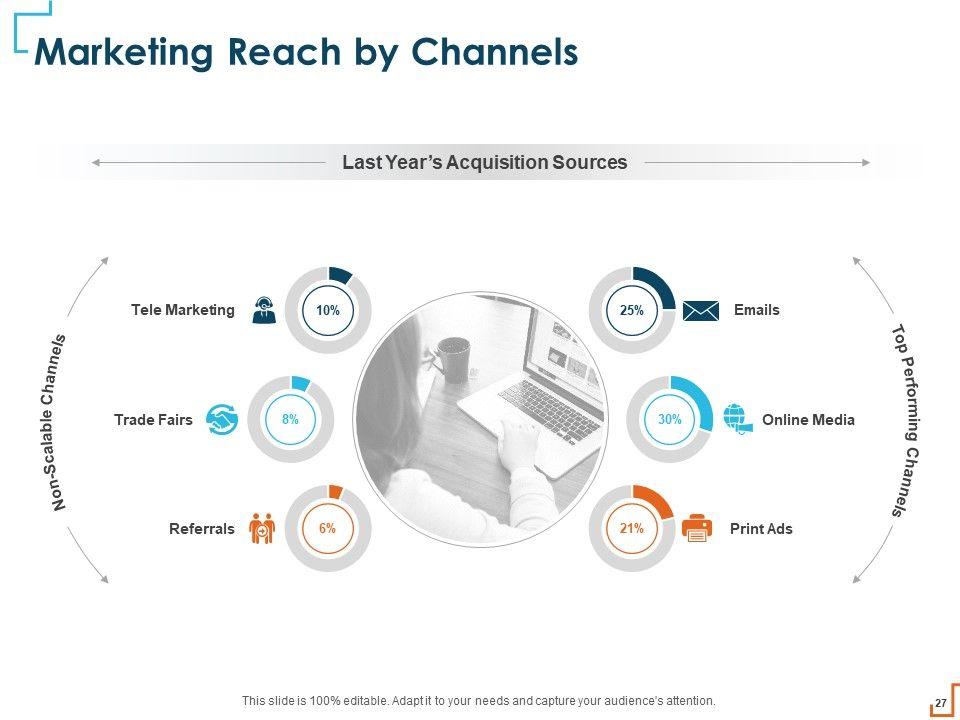 Marketing Reach by Channels

Last Year's Acquisition Sources

Non-Scalable Channels

Tele Marketing
10%

Trade Fairs
8%

Referrals
6%

25%
Emails

30%
Online Media

21%
Print Ads

Top Performing Channels

This slide is 100% editable. Adapt it to your needs and capture your audience's attention.

27